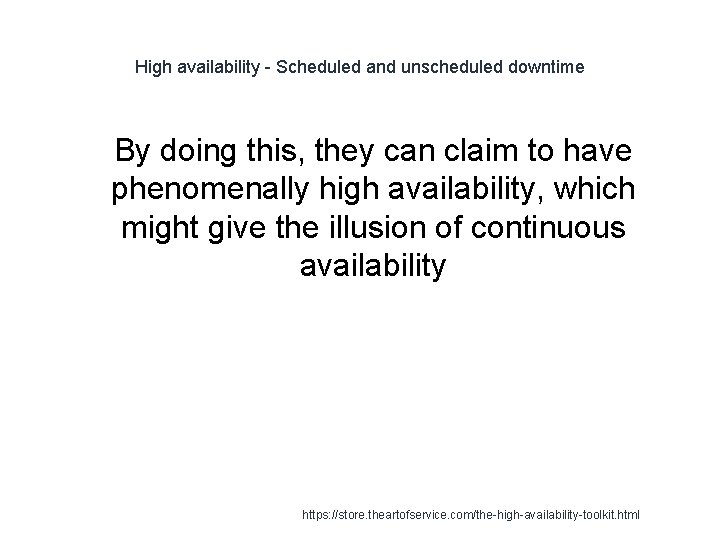 High availability - Scheduled and unscheduled downtime

By doing this, they can claim to have phenomenally high availability, which might give the illusion of continuous availability

https://store.theartofservice.com/the-high-availability-toolkit.html